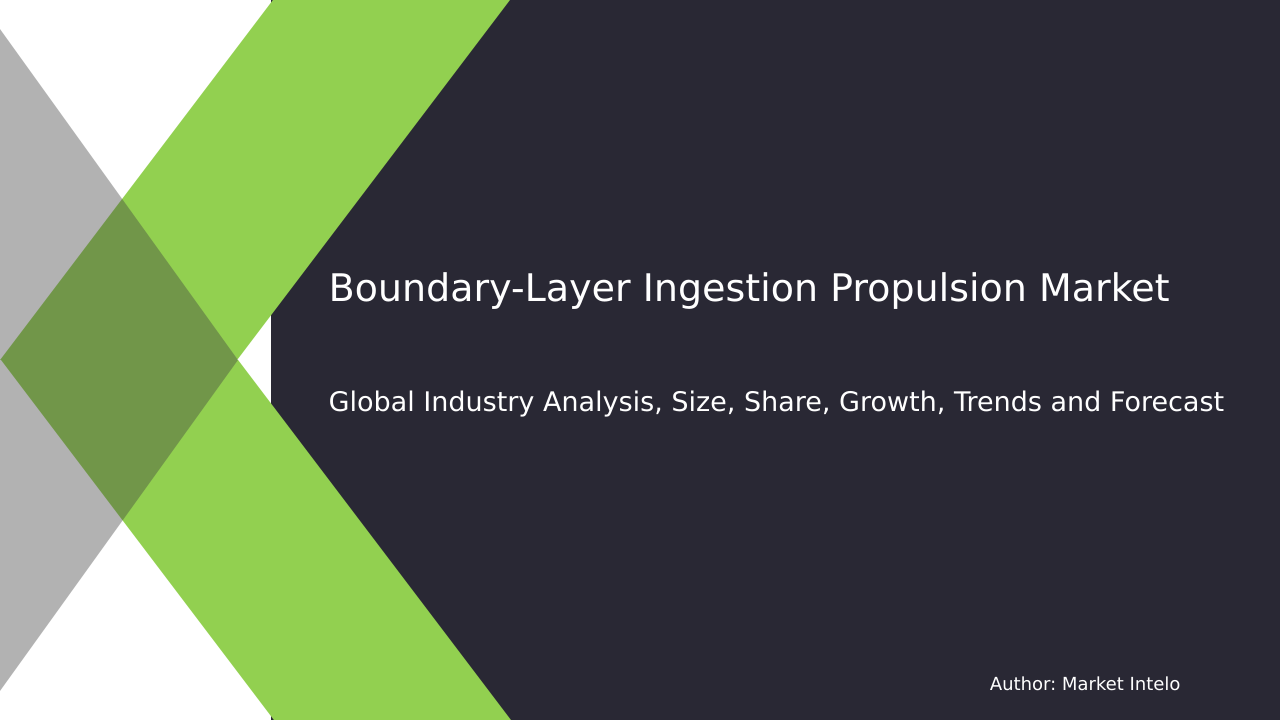 Boundary-Layer Ingestion Propulsion Market

Global Industry Analysis, Size, Share, Growth, Trends and Forecast

Author: Market Intelo